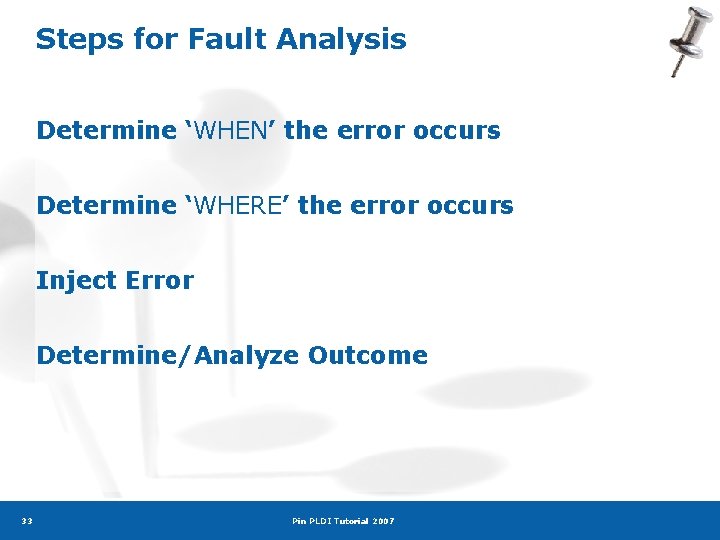 Steps for Fault Analysis

Determine ‘WHEN’ the error occurs

Determine ‘WHERE’ the error occurs

Inject Error

Determine/Analyze Outcome

33

Pin PLDI Tutorial 2007